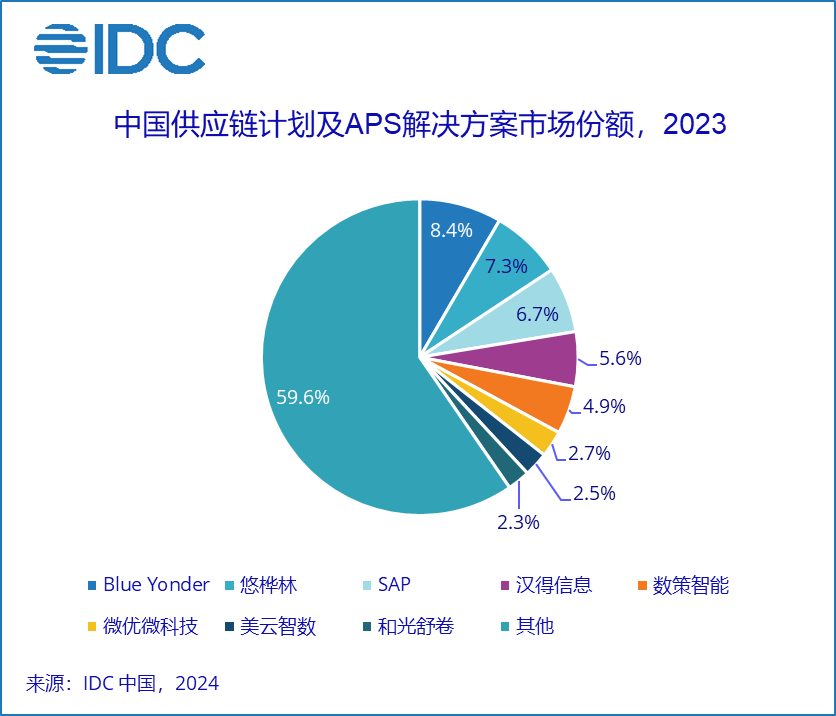 IDC

中国供应链计划及APS解决方案市场份额，2023

8.4%
7.3%
6.7%
5.6%
4.9%
2.7%
2.5%
2.3%
59.6%

Blue Yonder
悠桦林
SAP
汉得信息
数策智能
微优微科技
美云智数
和光舒卷
其他

来源：IDC 中国，2024